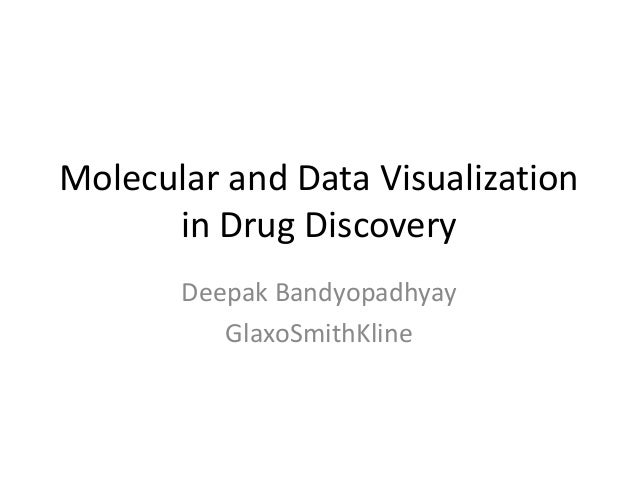 Molecular and Data Visualization in Drug Discovery

Deepak Bandyopadhyay
GlaxoSmithKline